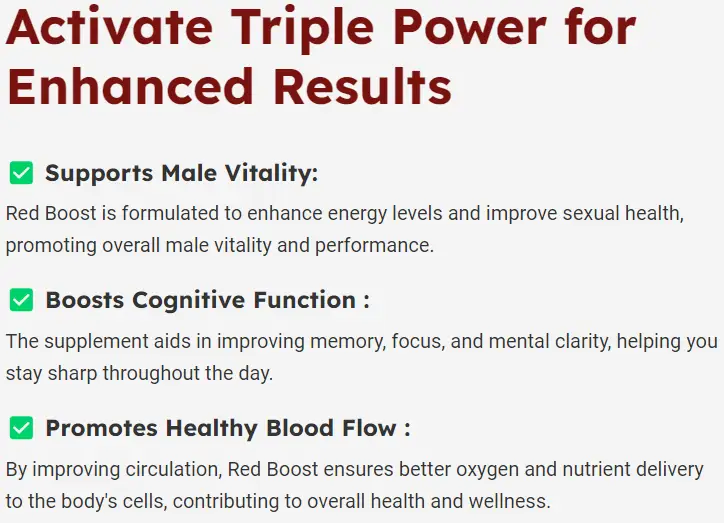 Activate Triple Power for Enhanced Results

✅ Supports Male Vitality:

Red Boost is formulated to enhance energy levels and improve sexual health, promoting overall male vitality and performance.

✅ Boosts Cognitive Function :

The supplement aids in improving memory, focus, and mental clarity, helping you stay sharp throughout the day.

✅ Promotes Healthy Blood Flow :

By improving circulation, Red Boost ensures better oxygen and nutrient delivery to the body's cells, contributing to overall health and wellness.